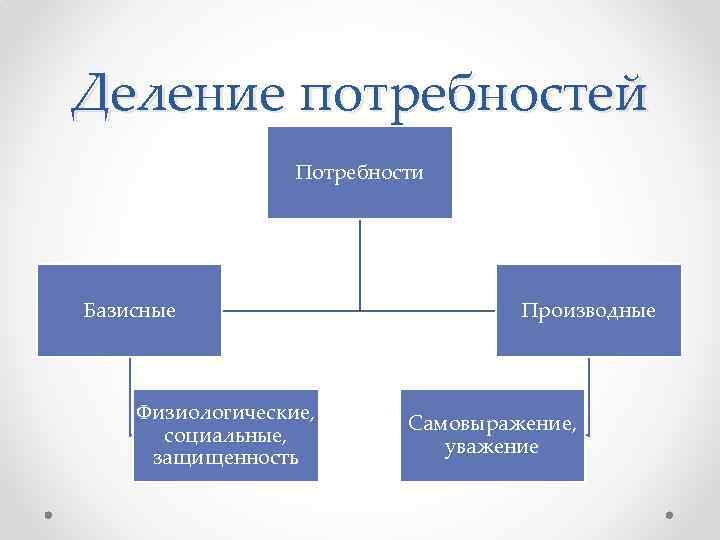 Деление потребностей

Потребности

Базисные

Производные

Физиологические, социальные, защищенность

Самовыражение, уважение